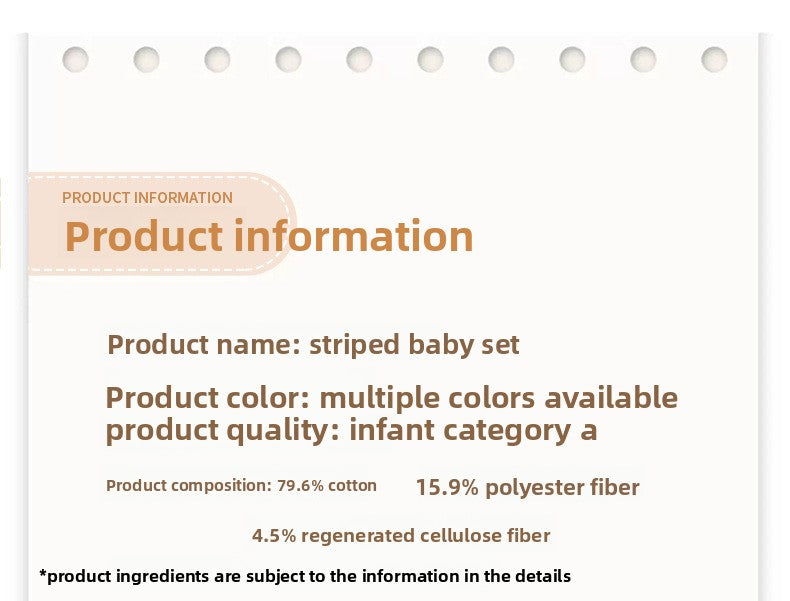 PRODUCT INFORMATION
Product information

Product name: striped baby set

Product color: multiple colors available
product quality: infant category a

Product composition: 79.6% cotton 15.9% polyester fiber

4.5% regenerated cellulose fiber

*product ingredients are subject to the information in the details